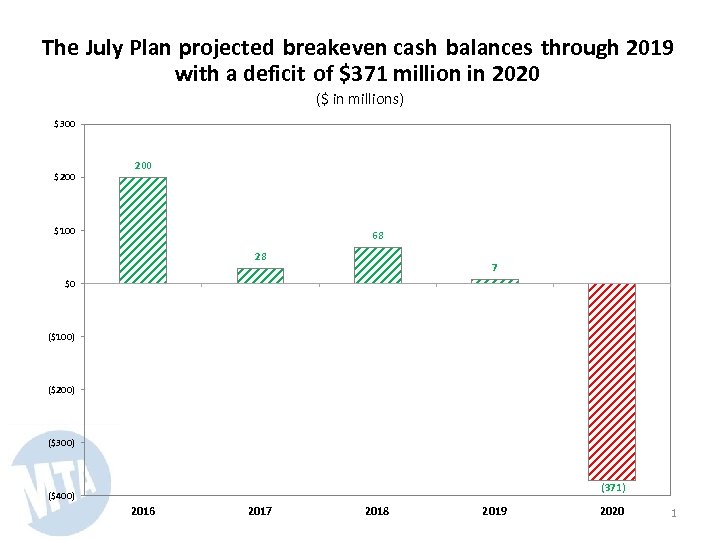 The July Plan projected breakeven cash balances through 2019 with a deficit of $371 million in 2020

($ in millions)

$300
$200
$100
$0
($100)
($200)
($300)
($400)

200
28
68
7
(371)

2016
2017
2018
2019
2020

MTA

1